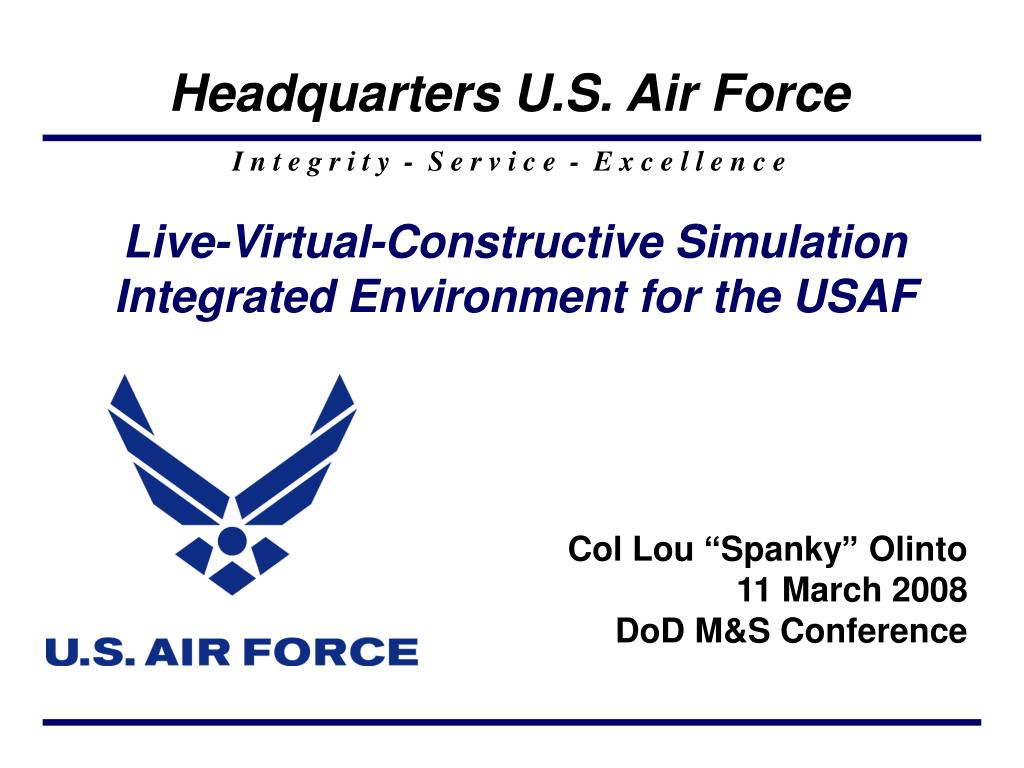 Headquarters U.S. Air Force

Integrity - Service - Excellence

Live-Virtual-Constructive Simulation Integrated Environment for the USAF

U.S. AIR FORCE

Col Lou “Spanky” Olinto
11 March 2008
DoD M&S Conference